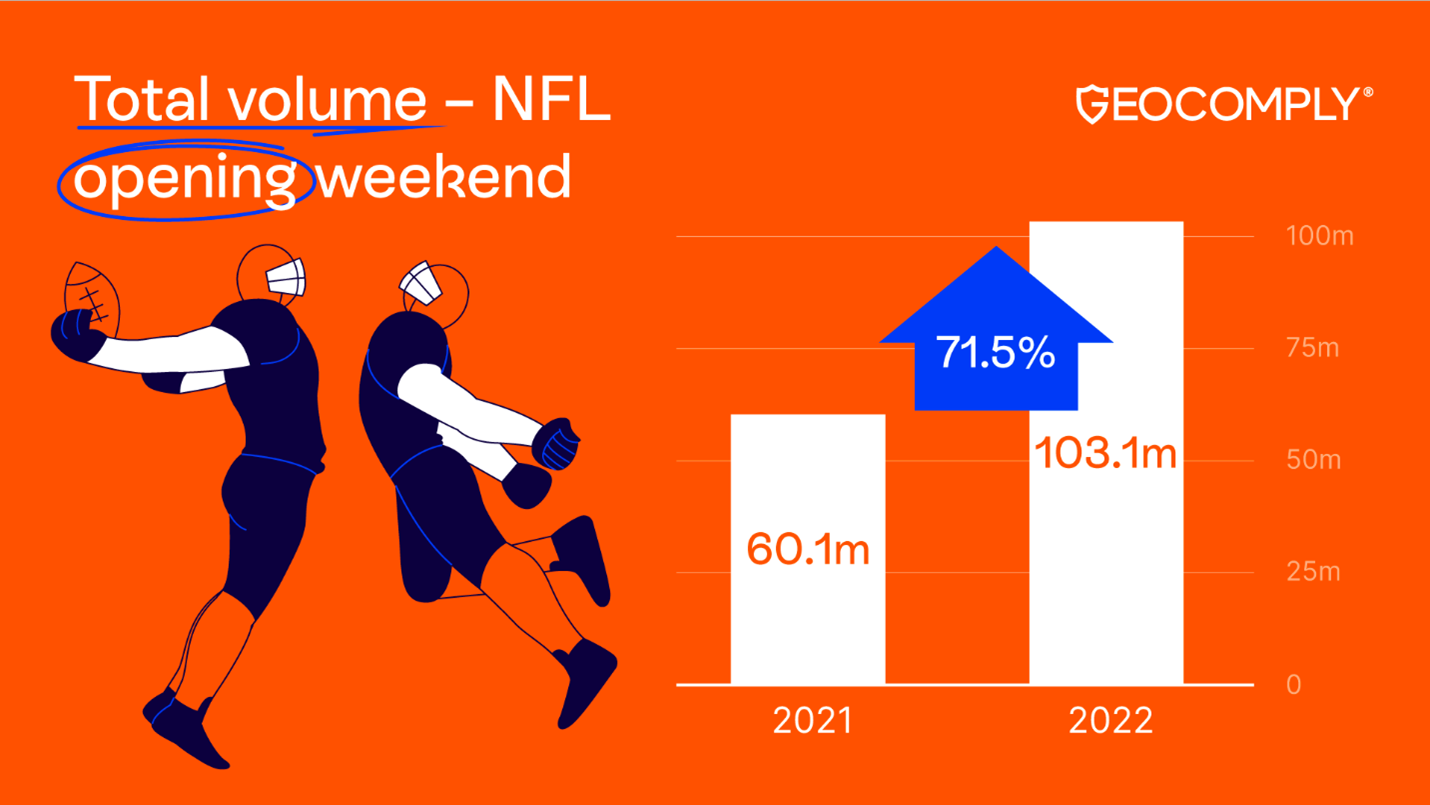 Total volume – NFL opening weekend

GEOCOMPLY®

100m
75m
50m
25m
0

71.5%

60.1m
103.1m

2021
2022